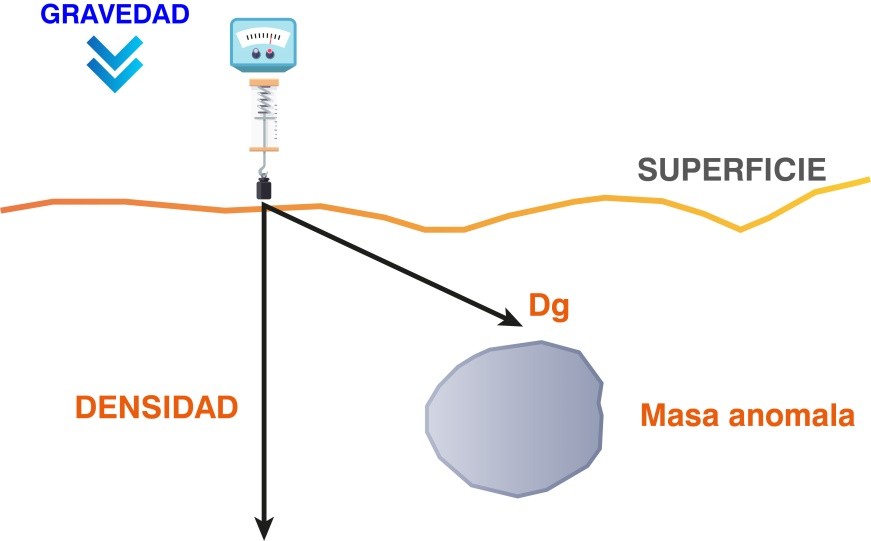 GRAVEDAD

SUPERFICIE

Dg

DENSIDAD

Masa anomala